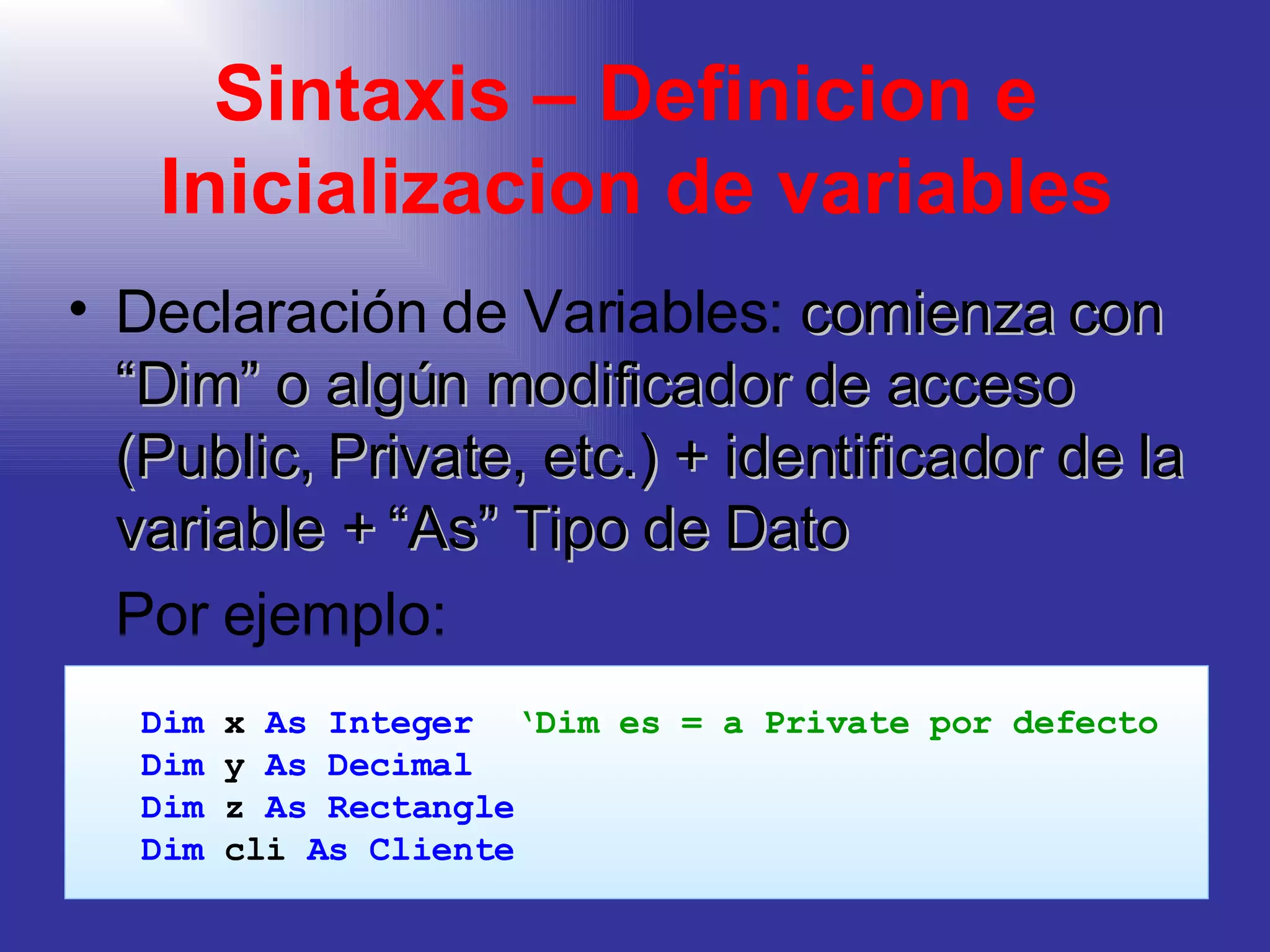 Sintaxis – Definicion e Inicializacion de variables

• Declaración de Variables: comienza con “Dim” o algún modificador de acceso (Public, Private, etc.) + identificador de la variable + “As” Tipo de Dato

Por ejemplo:

Dim x As Integer ‘Dim es = a Private por defecto
Dim y As Decimal
Dim z As Rectangle
Dim cli As Cliente